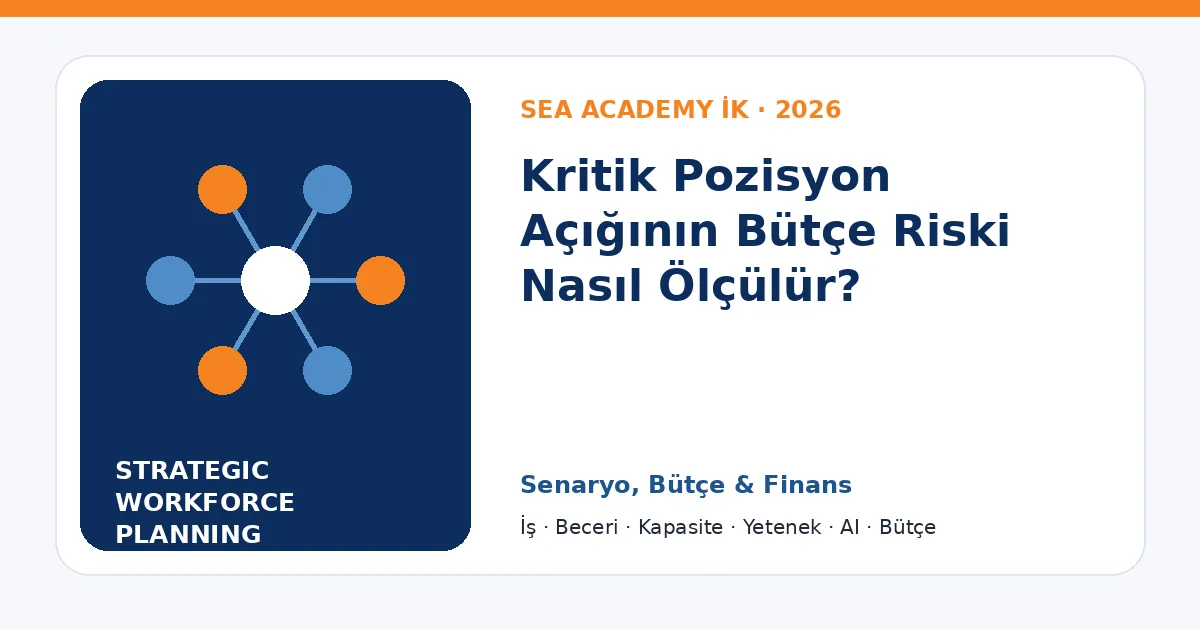 STRATEGIC WORKFORCE PLANNING

SEA ACADEMY İK · 2026

Kritik Pozisyon Açığının Bütçe Riski Nasıl Ölçülür?

Senaryo, Bütçe & Finans

İş · Beceri · Kapasite · Yetenek · AI · Bütçe